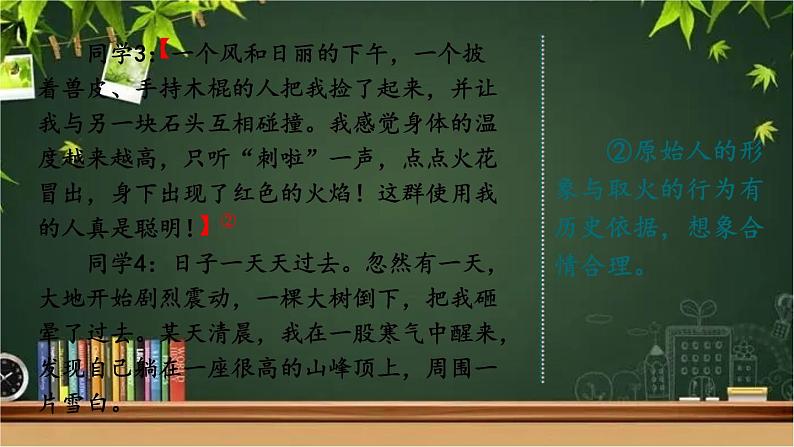 同学3:【一个风和日丽的下午，一个披着兽皮、手持木棍的人把我捡了起来，并让我与另一块石头互相碰撞。我感觉身体的温度越来越高，只听“刺啦”一声，点点火花冒出，身下出现了红色的火焰！这群使用我的人真是聪明！】②

同学4：日子一天天过去。忽然有一天，大地开始剧烈震动，一棵大树倒下，把我砸晕了过去。某天清晨，我在一股寒气中醒来，发现自己躺在一座很高的山峰顶上，周围一片雪白。

②原始人的形象与取火的行为有历史依据，想象合情合理。